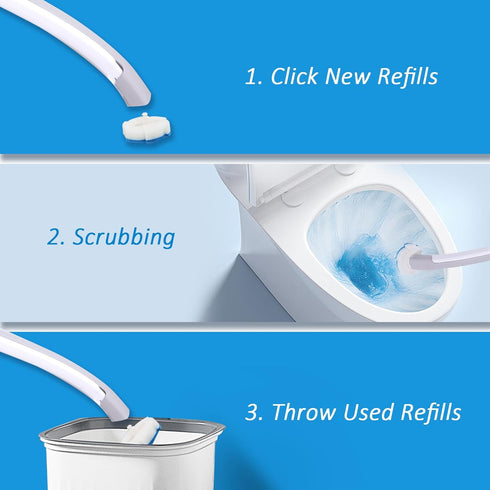 1. Click New Refills

2. Scrubbing

3. Throw Used Refills